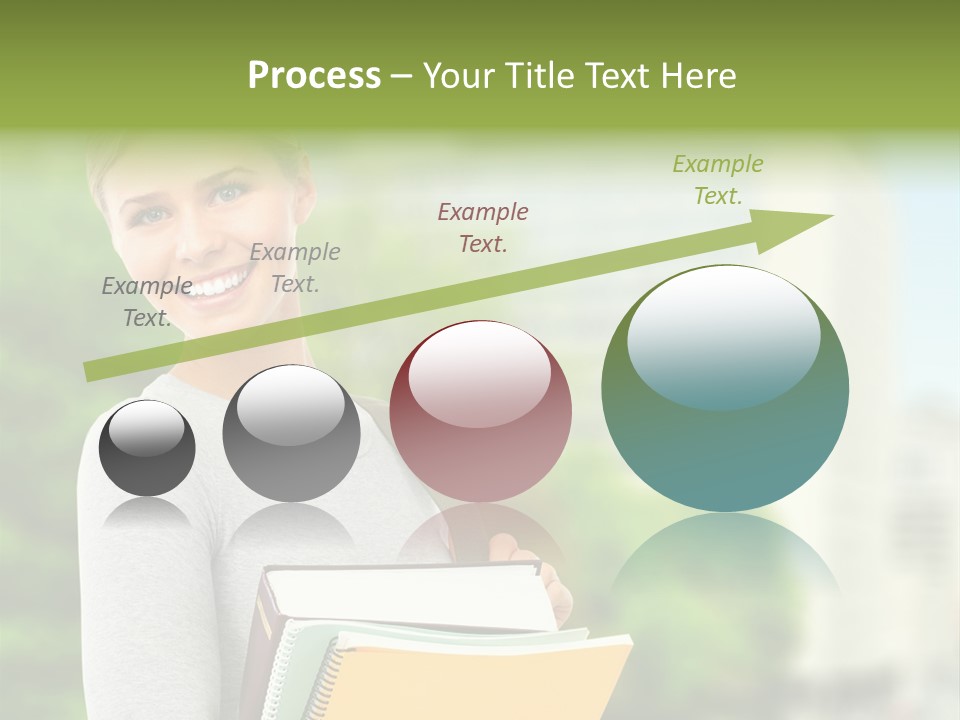 Process – Your Title Text Here

Example Text.

Example Text.

Example Text.

Example Text.